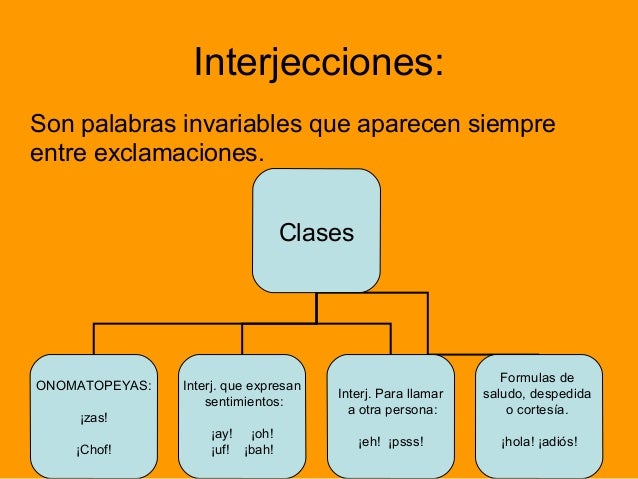 Interjecciones:

Son palabras invariables que aparecen siempre entre exclamaciones.

Clases

ONOMATOPEYAS:

¡zas!

¡Chof!

Interj. que expresan sentimientos:

¡ay! ¡oh!
¡uf! ¡bah!

Interj. Para llamar a otra persona:

¡eh! ¡psss!

Formulas de saludo, despedida o cortesía.

¡hola! ¡adiós!